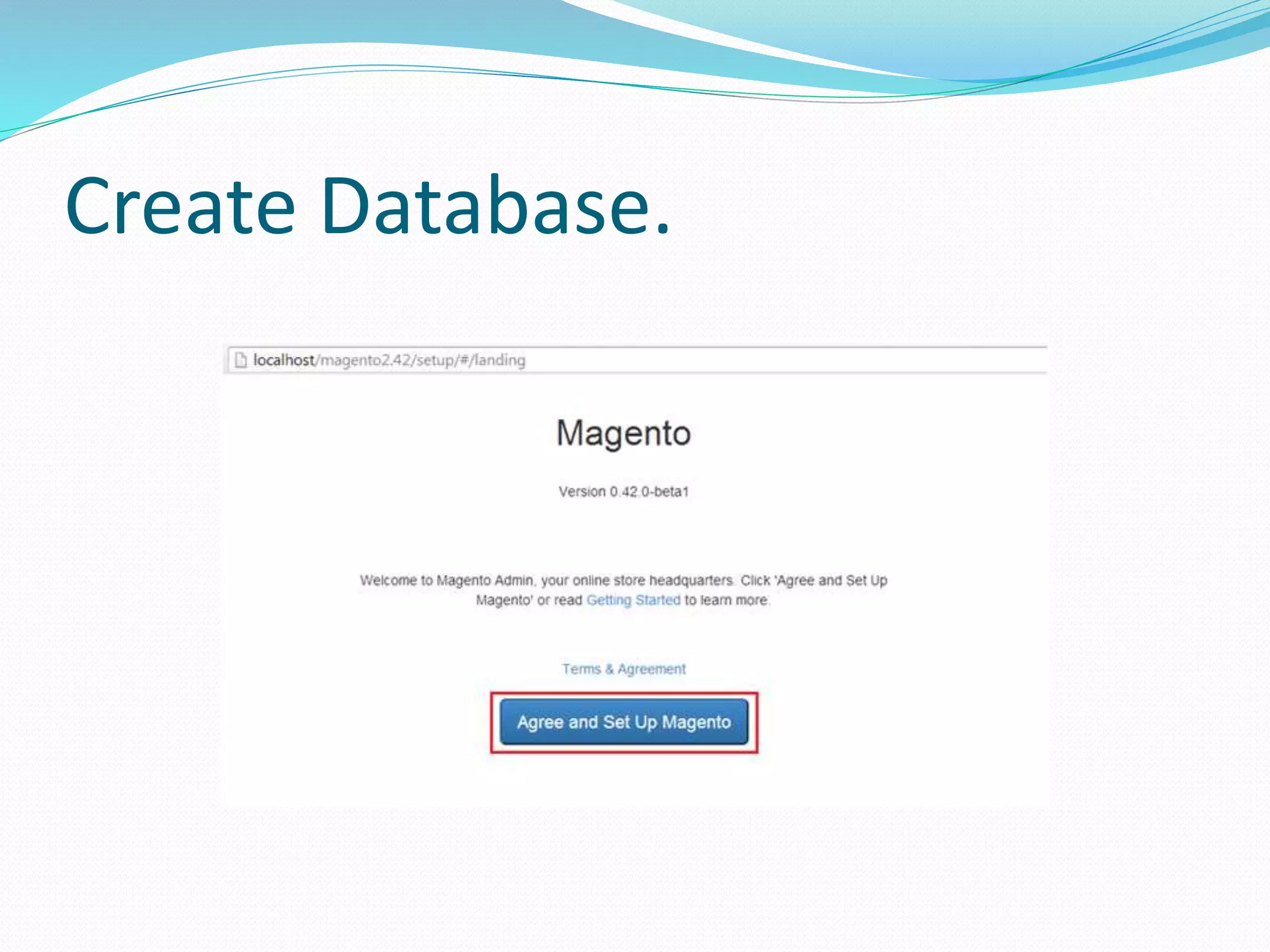 Create Database.

localhost/magento2.42/setup/#/landing

Magento

Version 0.42.0-beta1

Welcome to Magento Admin, your online store headquarters. Click 'Agree and Set Up Magento' or read Getting Started to learn more.

Terms & Agreement

Agree and Set Up Magento